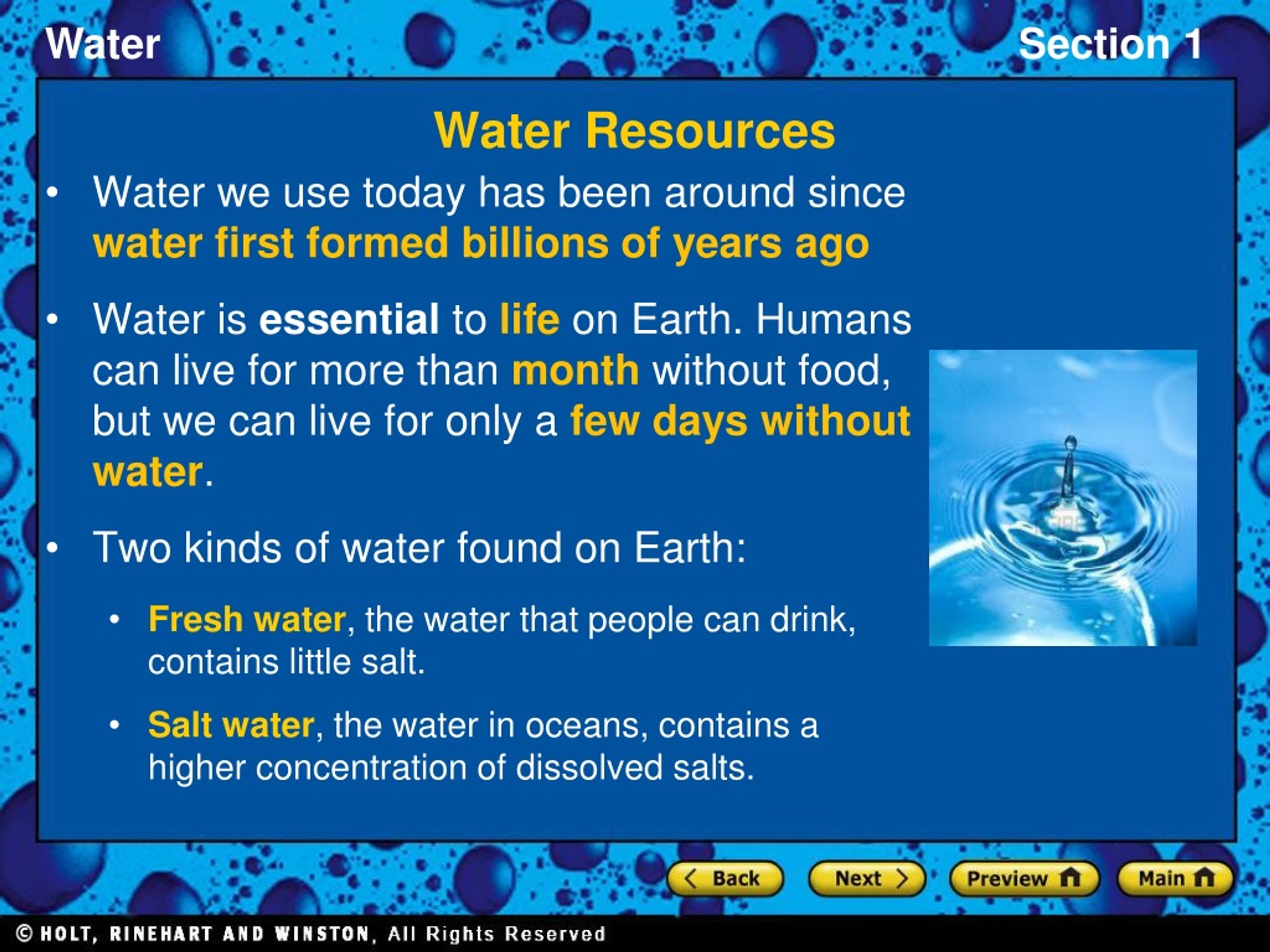 Water

Section 1

Water Resources

• Water we use today has been around since water first formed billions of years ago

• Water is essential to life on Earth. Humans can live for more than month without food, but we can live for only a few days without water.

• Two kinds of water found on Earth:

• Fresh water, the water that people can drink, contains little salt.

• Salt water, the water in oceans, contains a higher concentration of dissolved salts.

Back

Next

Preview

Main

© HOLT, RINEHART AND WINSTON, All Rights Reserved